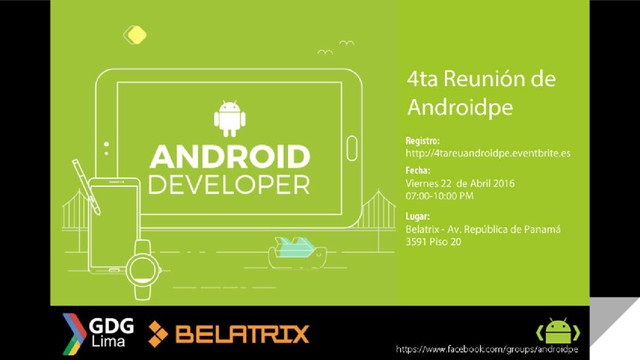 ANDROID
DEVELOPER

4ta Reunión de Androidpe

Registro:
http://4tareuandroidpe.eventbrite.es

Fecha:
Viernes 22 de Abril 2016
07:00-10:00 PM

Lugar:
Belatrix - Av. República de Panamá 3591 Piso 20

GDG Lima

BELATRIX

https://www.facebook.com/groups/androidpe